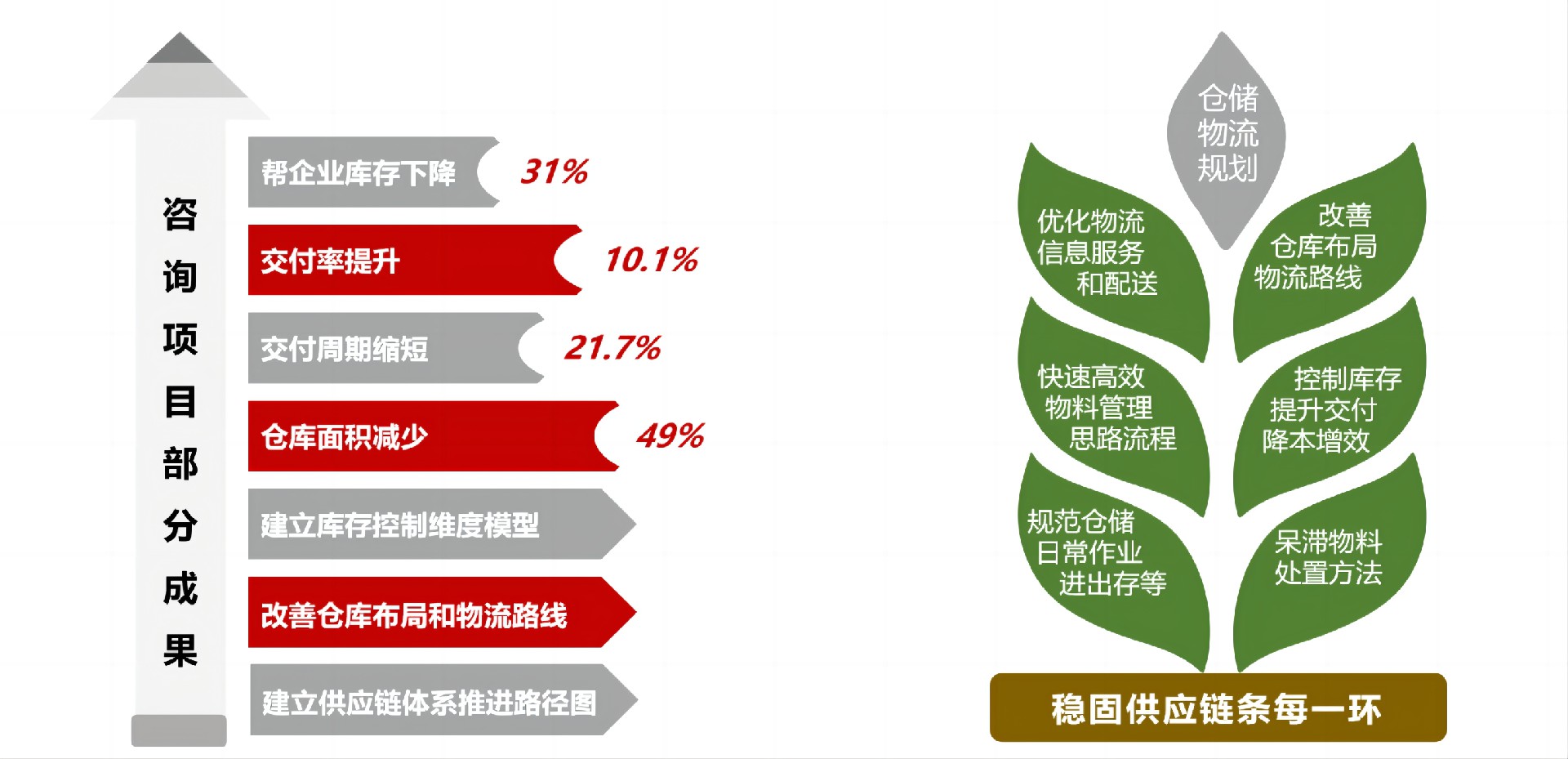 咨询项目部分成果

帮企业库存下降 31%

交付率提升 10.1%

交付周期缩短 21.7%

仓库面积减少 49%

建立库存控制维度模型

改善仓库布局和物流路线

建立供应链体系推进路径图

仓储物流规划

优化物流信息服务和配送

改善仓库布局物流路线

快速高效物料管理思路流程

控制库存提升交付降本增效

规范仓储日常作业进出存等

呆滞物料处置方法

稳固供应链条每一环